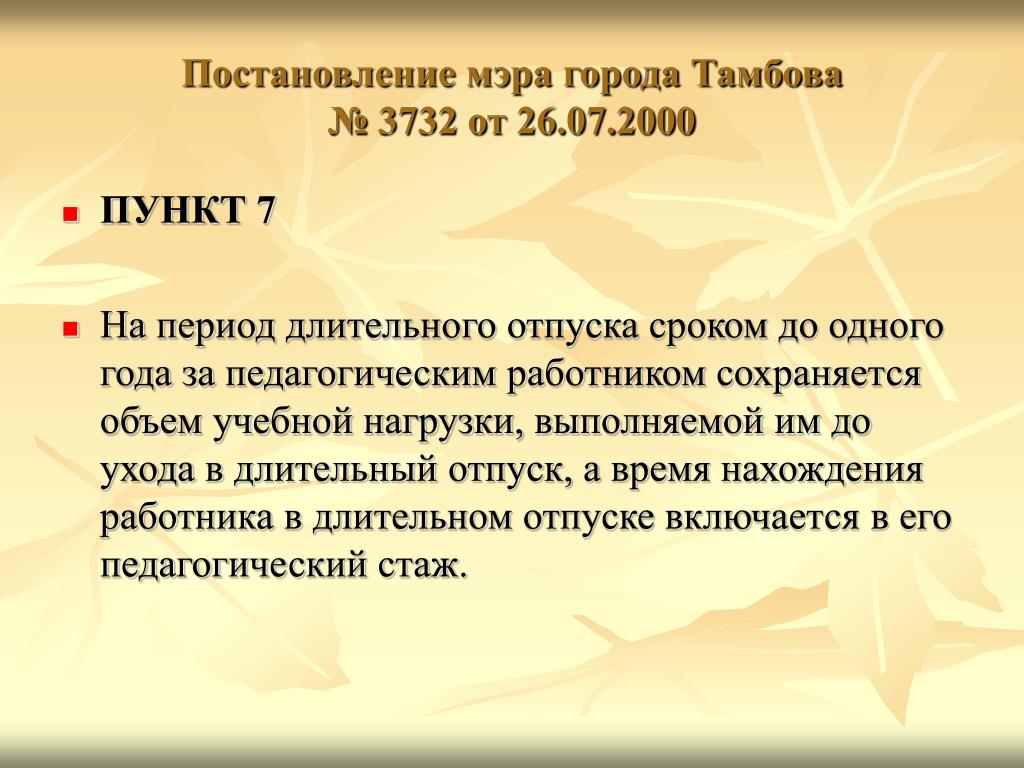 Постановление мэра города Тамбова
№ 3732 от 26.07.2000

ПУНКТ 7

На период длительного отпуска сроком до одного года за педагогическим работником сохраняется объем учебной нагрузки, выполняемой им до ухода в длительный отпуск, а время нахождения работника в длительном отпуске включается в его педагогический стаж.